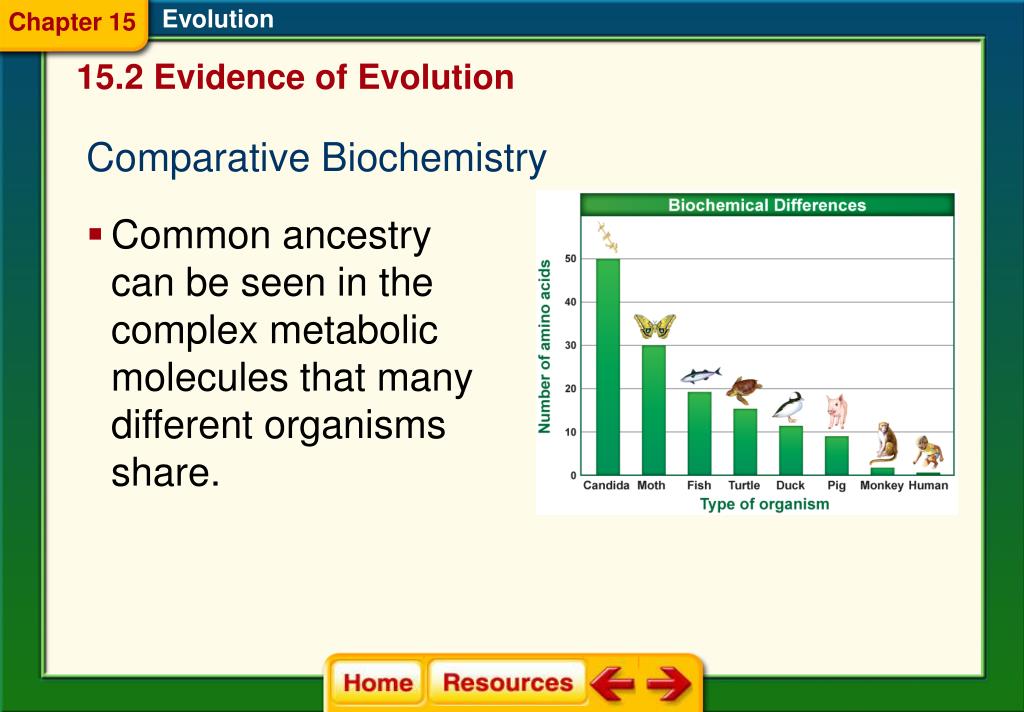 Chapter 15 Evolution

15.2 Evidence of Evolution

Comparative Biochemistry

▪ Common ancestry can be seen in the complex metabolic molecules that many different organisms share.

Biochemical Differences

Number of amino acids

50
40
30
20
10
0

Candida Moth Fish Turtle Duck Pig Monkey Human

Type of organism

Home Resources